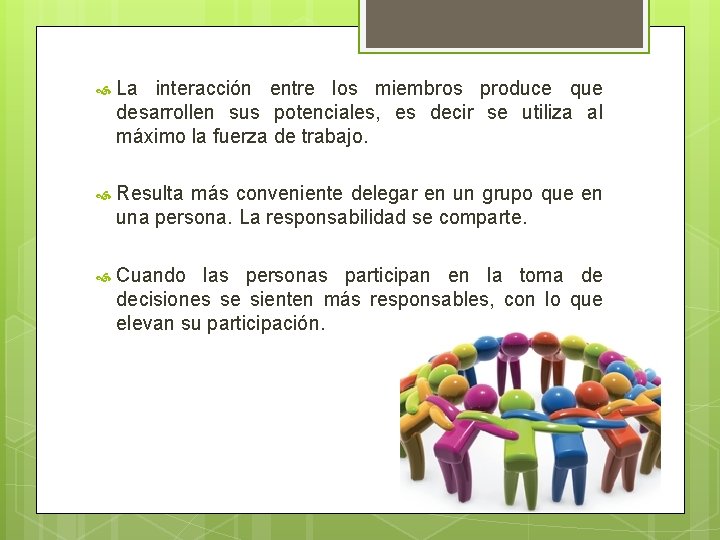 La interacción entre los miembros produce que desarrollen sus potenciales, es decir se utiliza al máximo la fuerza de trabajo.

Resulta más conveniente delegar en un grupo que en una persona. La responsabilidad se comparte.

Cuando las personas participan en la toma de decisiones se sienten más responsables, con lo que elevan su participación.